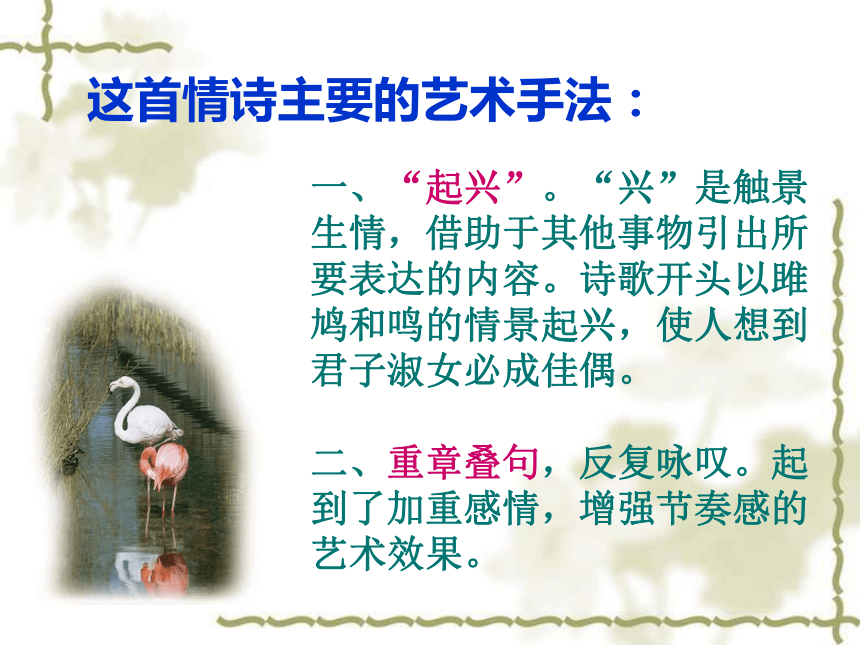 这首情诗主要的艺术手法：

一、“起兴”。“兴”是触景生情，借助于其他事物引出所要表达的内容。诗歌开头以雎鸠和鸣的情景起兴，使人想到君子淑女必成佳偶。

二、重章叠句，反复咏叹。起到了加重感情，增强节奏感的艺术效果。